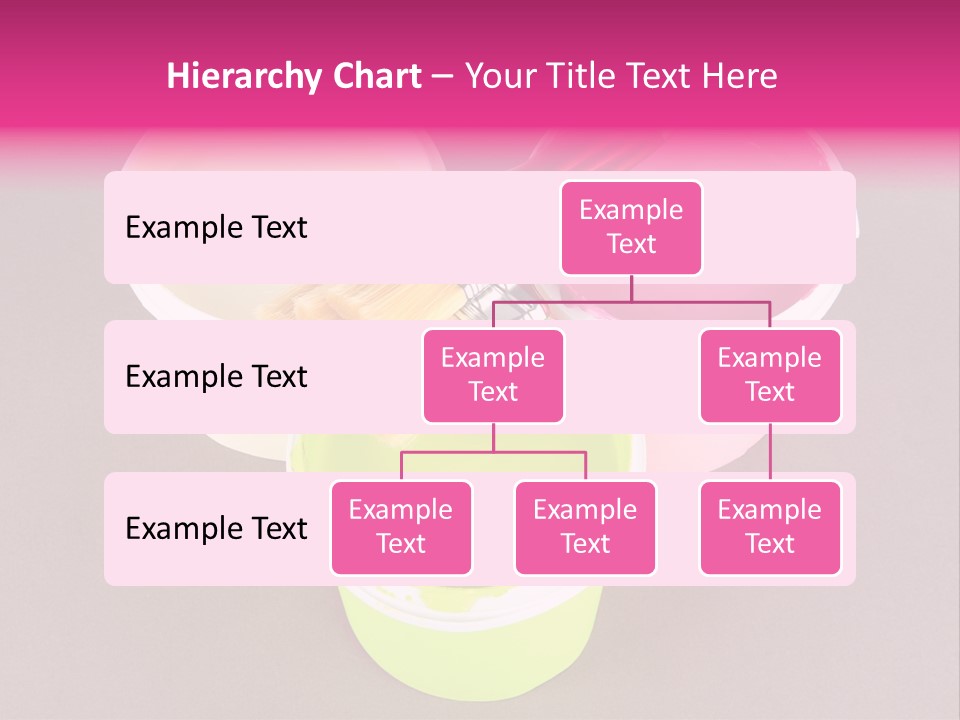 Hierarchy Chart – Your Title Text Here

Example Text

Example Text

Example Text

Example Text

Example Text

Example Text

Example Text

Example Text

Example Text